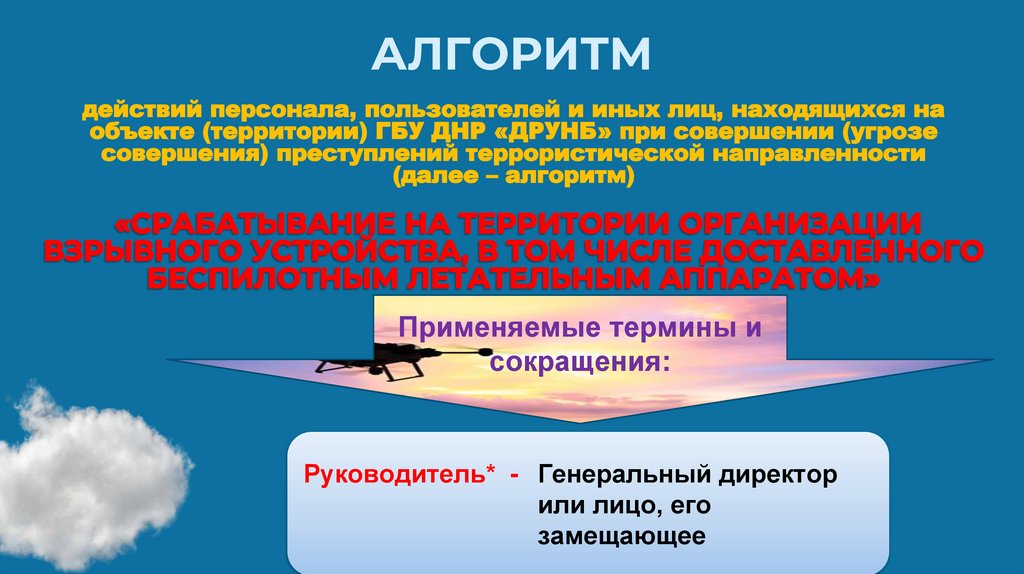 АЛГОРИТМ

действий персонала, пользователей и иных лиц, находящихся на объекте (территории) ГБУ ДНР «ДРУНБ» при совершении (угрозе совершения) преступлений террористической направленности (далее – алгоритм)

«СРАБАТЫВАНИЕ НА ТЕРРИТОРИИ ОРГАНИЗАЦИИ ВЗРЫВНОГО УСТРОЙСТВА, В ТОМ ЧИСЛЕ ДОСТАВЛЕННОГО БЕСПИЛОТНЫМ ЛЕТАТЕЛЬНЫМ АППАРАТОМ»

Применяемые термины и сокращения:

Руководитель* - Генеральный директор или лицо, его замещающее